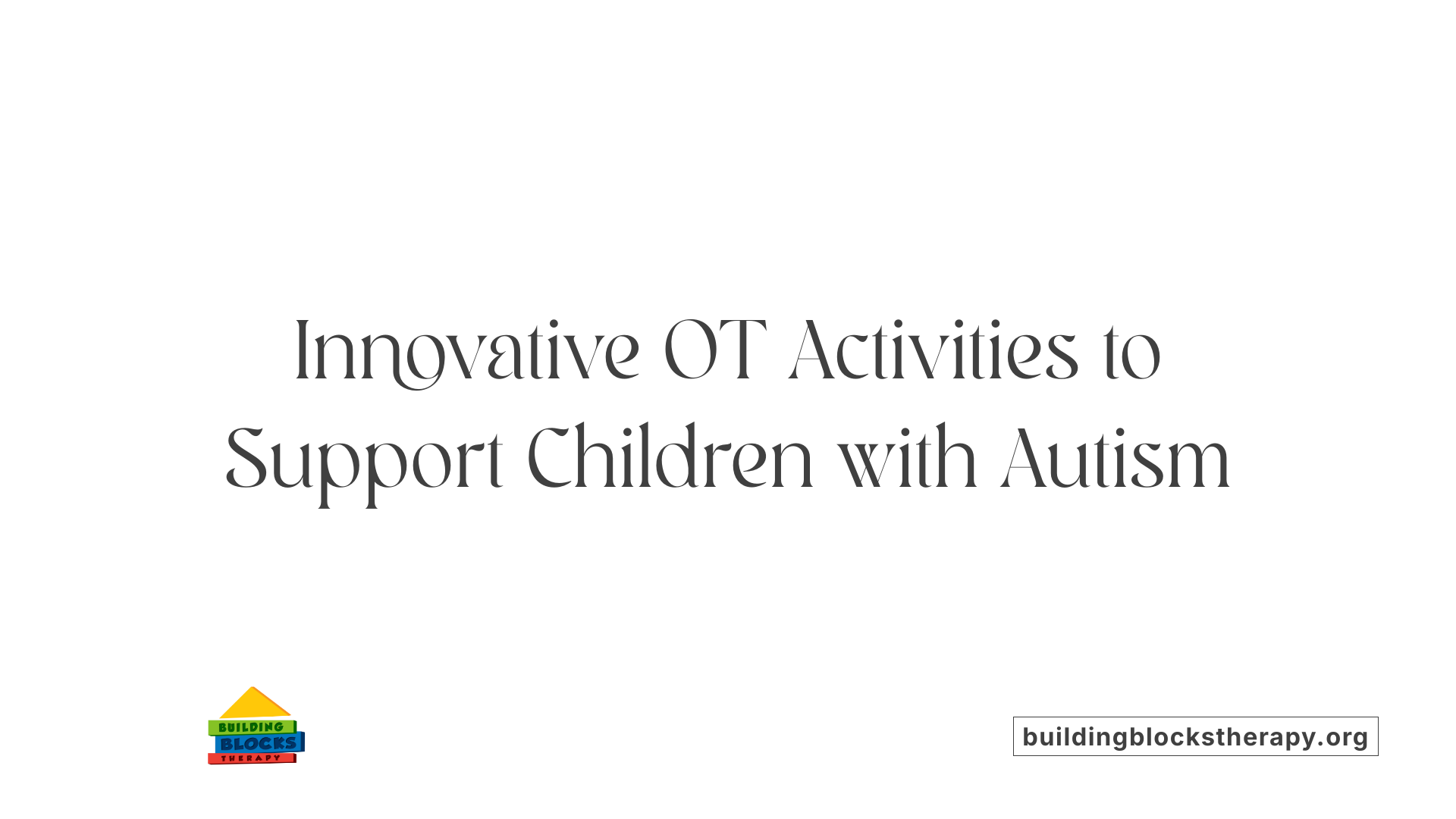 Innovative OT Activities to Support Children with Autism

BUILDING
BLOCKS
THERAPY

buildingblockstherapy.org